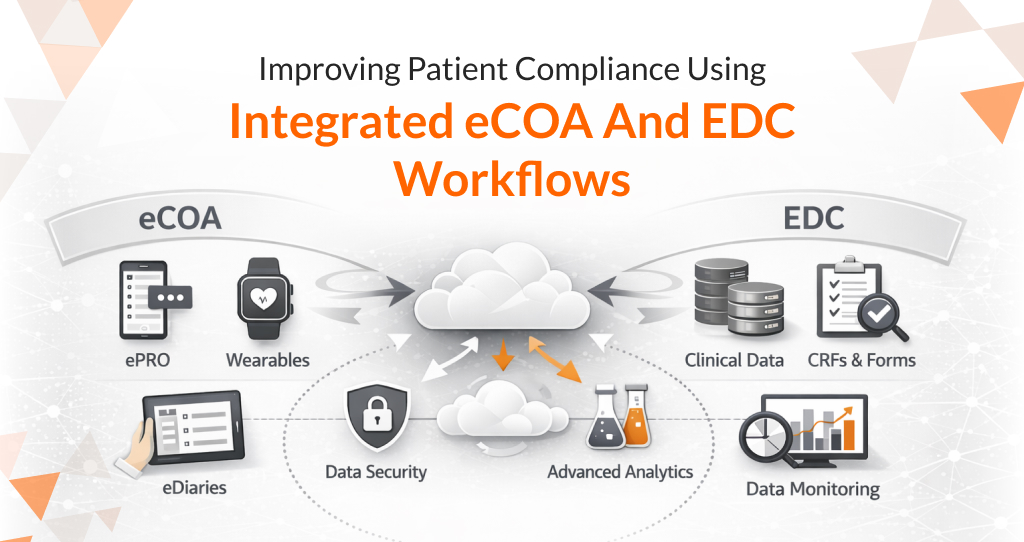 Improving Patient Compliance Using
Integrated eCOA And EDC Workflows

eCOA

EDC

ePRO

Wearables

Clinical Data

CRFs & Forms

eDiaries

Data Security

Advanced Analytics

Data Monitoring